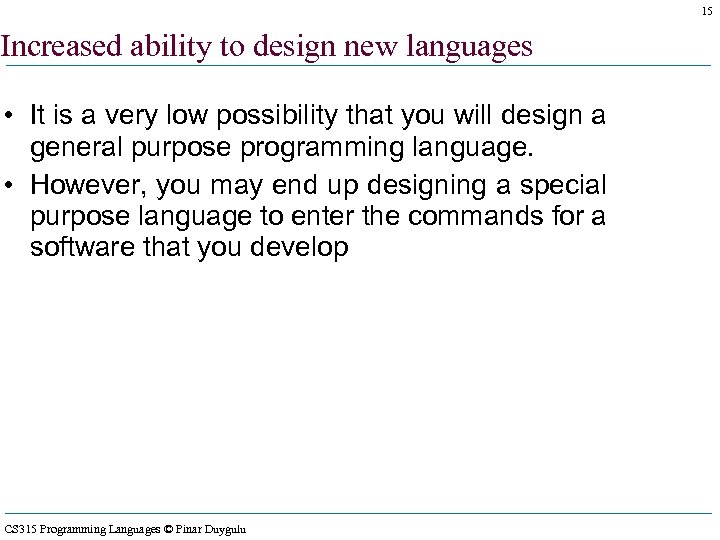 15

Increased ability to design new languages

• It is a very low possibility that you will design a general purpose programming language.

• However, you may end up designing a special purpose language to enter the commands for a software that you develop

CS315 Programming Languages © Pinar Duygulu